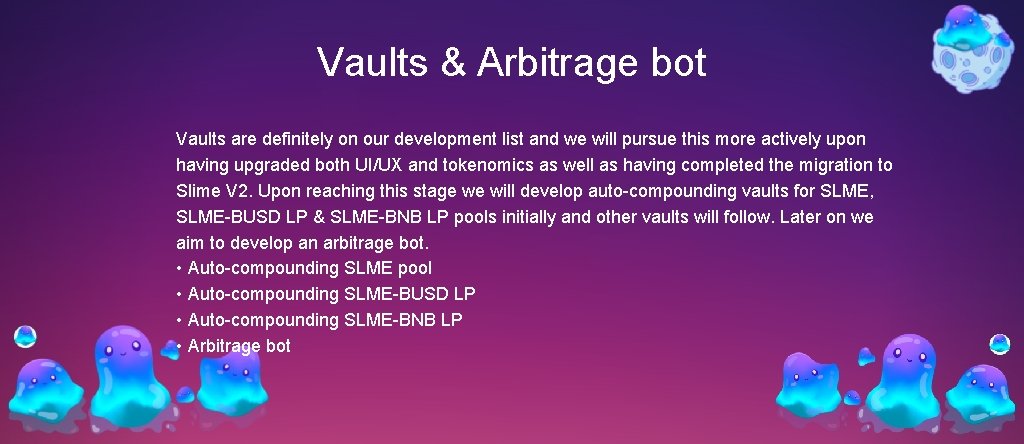 Vaults & Arbitrage bot

Vaults are definitely on our development list and we will pursue this more actively upon having upgraded both UI/UX and tokenomics as well as having completed the migration to Slime V2. Upon reaching this stage we will develop auto-compounding vaults for SLME, SLME-BUSD LP & SLME-BNB LP pools initially and other vaults will follow. Later on we aim to develop an arbitrage bot.
• Auto-compounding SLME pool
• Auto-compounding SLME-BUSD LP
• Auto-compounding SLME-BNB LP
• Arbitrage bot